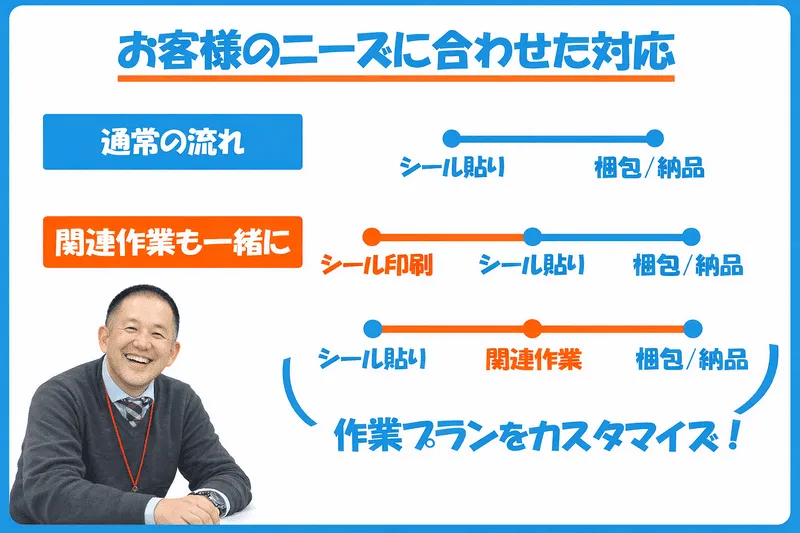 お客様のニーズに合わせた対応

通常の流れ

シール貼り 梱包/納品

関連作業も一緒に

シール印刷 シール貼り 梱包/納品

シール貼り 関連作業 梱包/納品

作業プランをカスタマイズ!